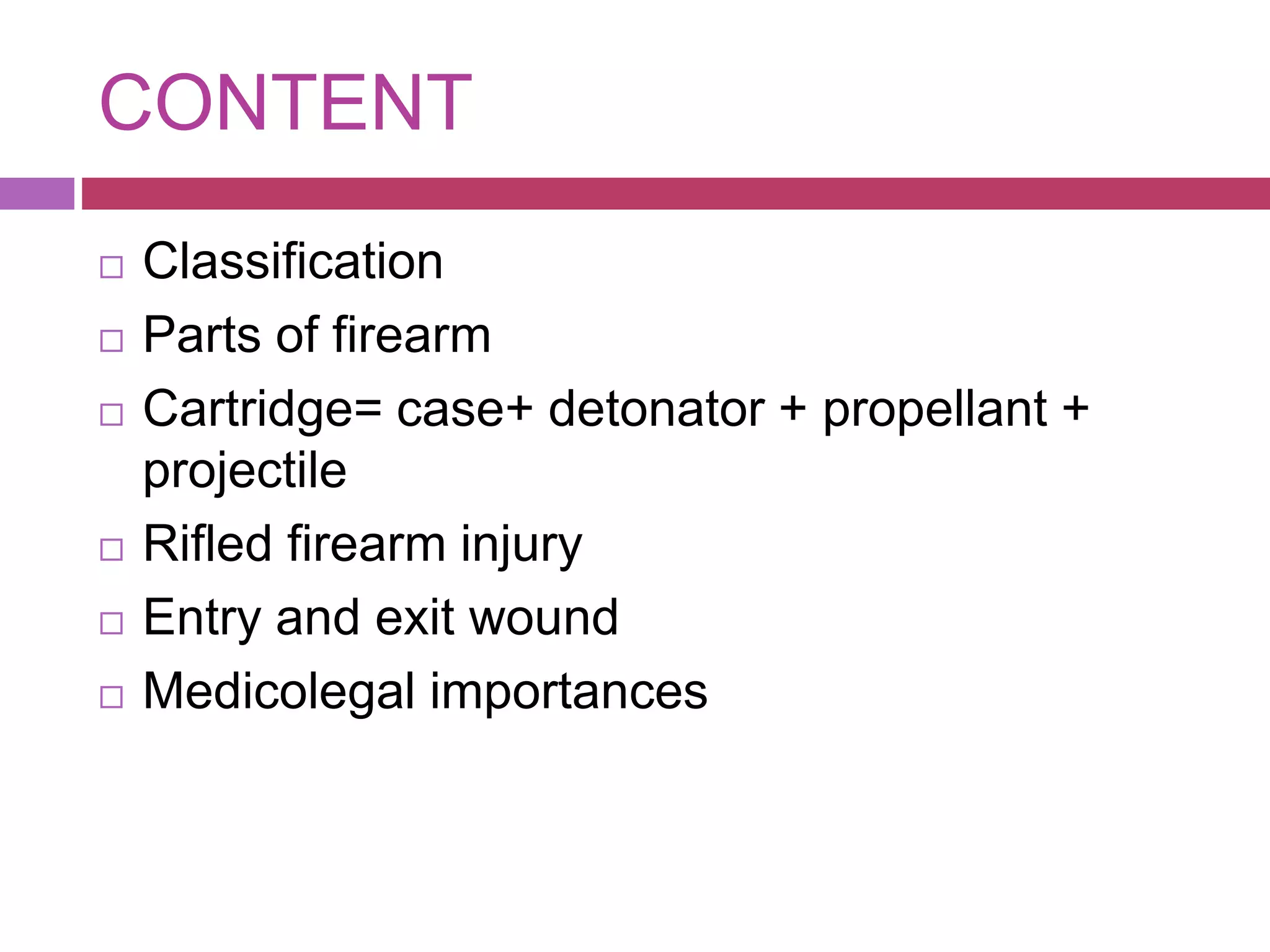 CONTENT

□ Classification
□ Parts of firearm
□ Cartridge= case+ detonator + propellant + projectile
□ Rifled firearm injury
□ Entry and exit wound
□ Medicolegal importances